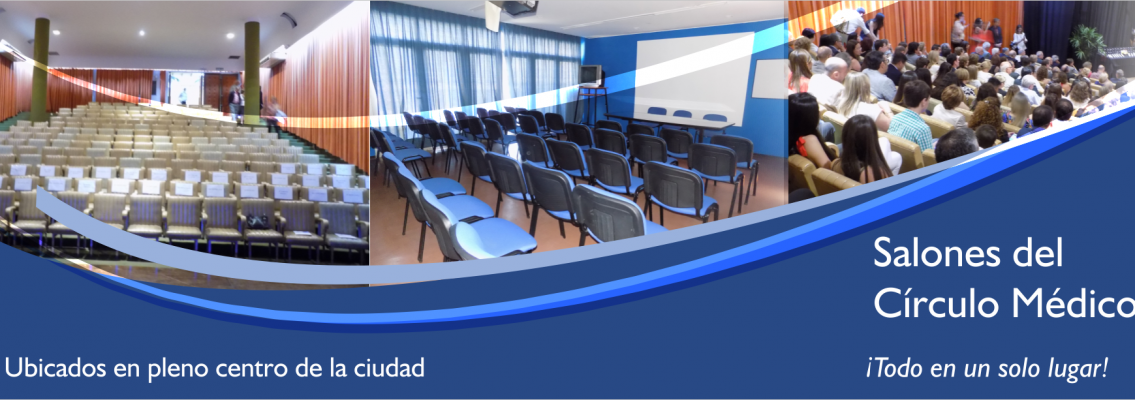 Salones del Círculo Médico

Ubicados en pleno centro de la ciudad

¡Todo en un solo lugar!